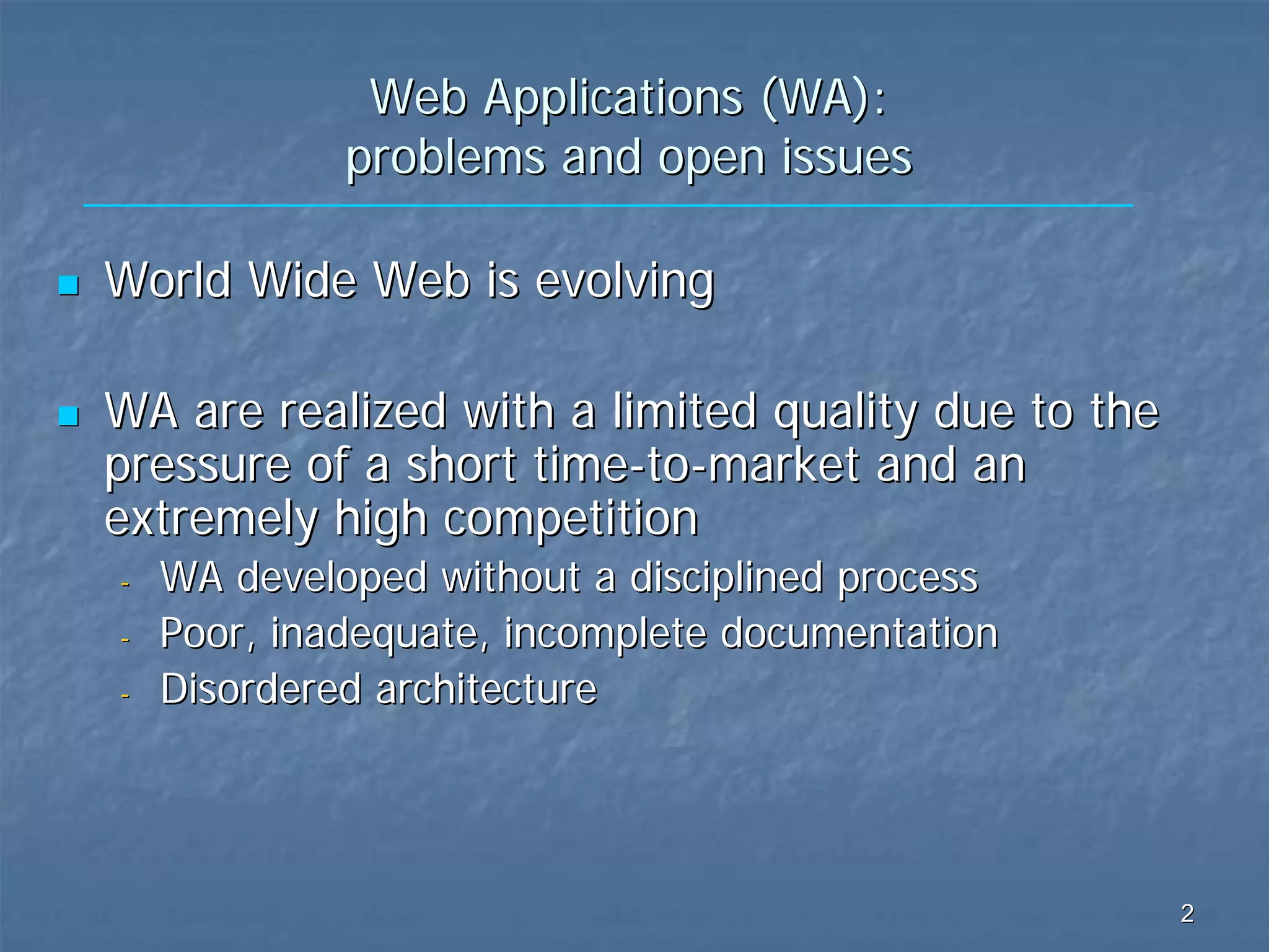 Web Applications (WA):
problems and open issues

World Wide Web is evolving

WA are realized with a limited quality due to the pressure of a short time-to-market and an extremely high competition

- WA developed without a disciplined process
- Poor, inadequate, incomplete documentation
- Disordered architecture

2